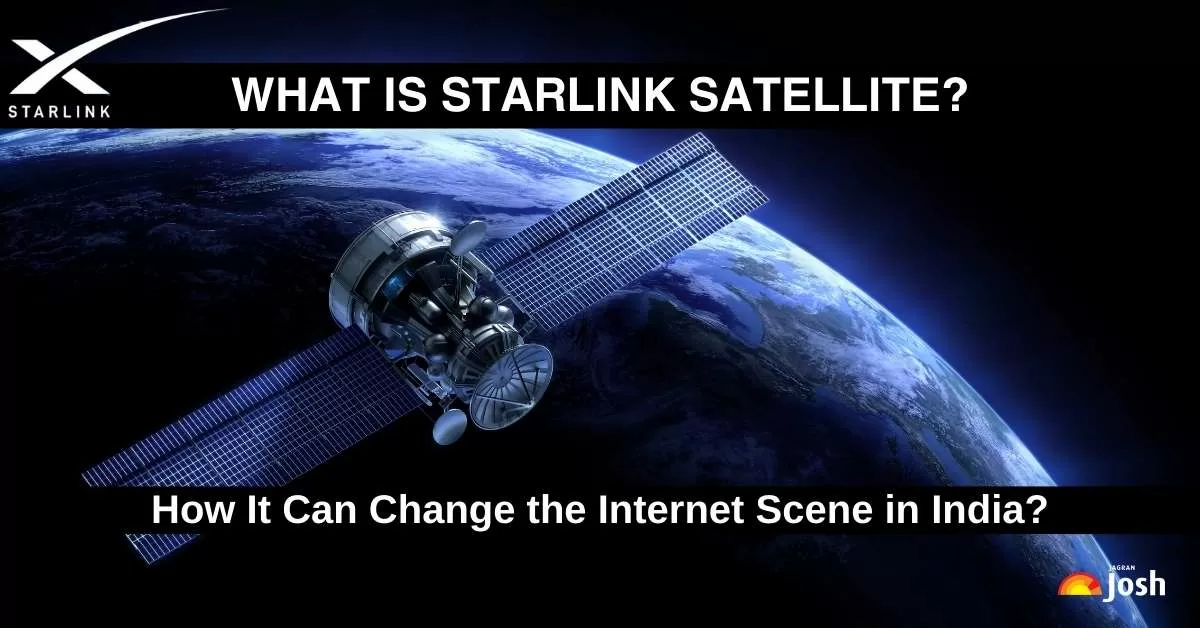 STARLINK

WHAT IS STARLINK SATELLITE?

How It Can Change the Internet Scene in India?

JAGRAN
Josh